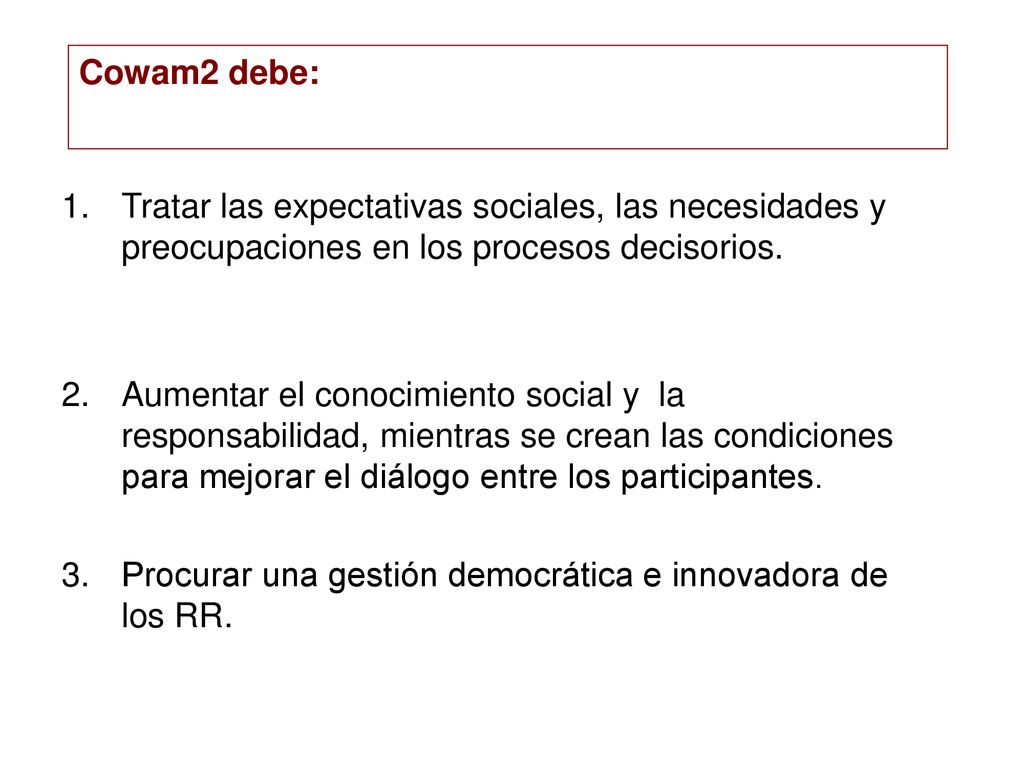 Cowam2 debe:

1. Tratar las expectativas sociales, las necesidades y preocupaciones en los procesos decisorios.

2. Aumentar el conocimiento social y la responsabilidad, mientras se crean las condiciones para mejorar el diálogo entre los participantes.

3. Procurar una gestión democrática e innovadora de los RR.